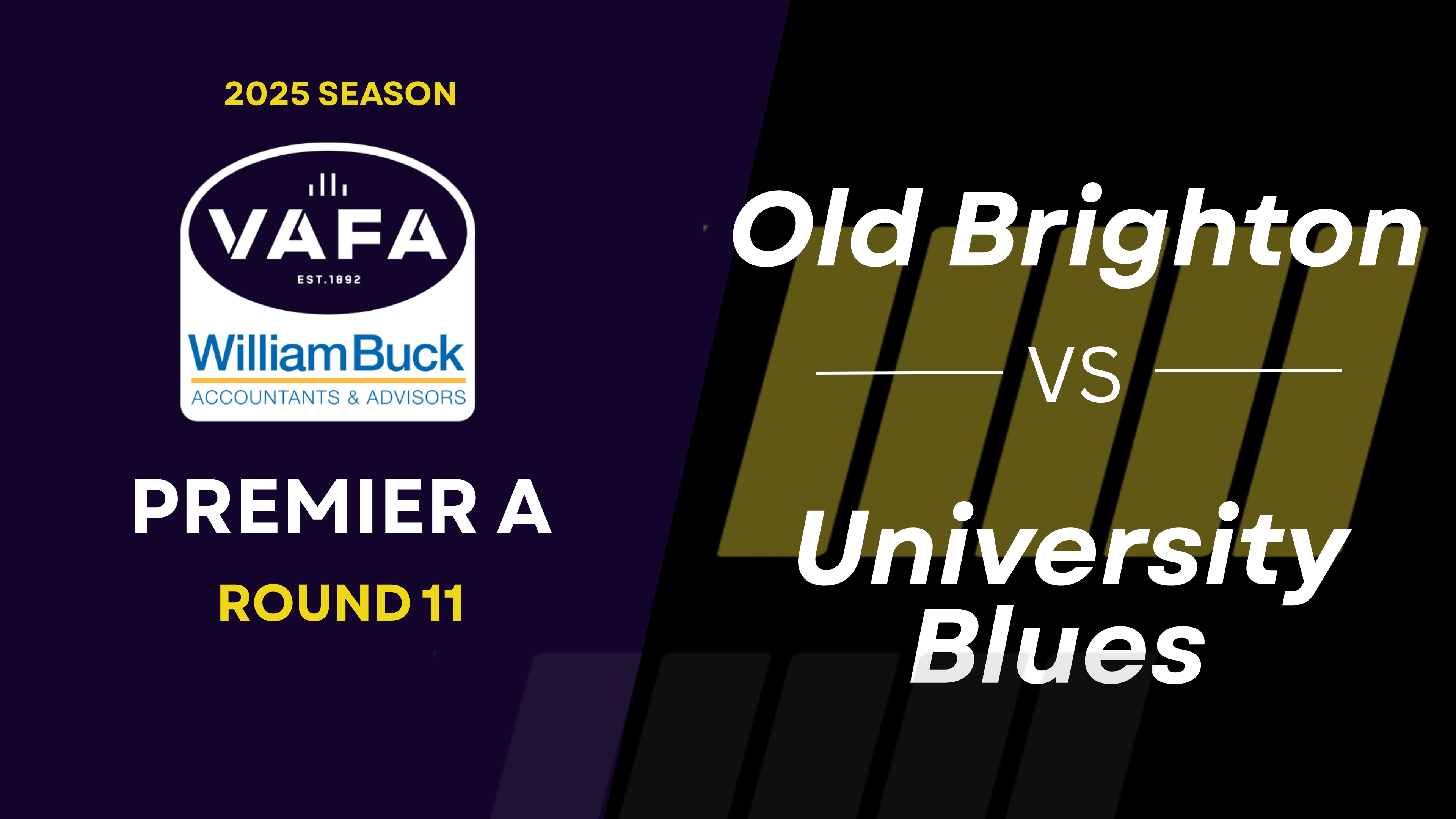 2025 SEASON

VAFA
EST.1892
William Buck
ACCOUNTANTS & ADVISORS

PREMIER A
ROUND 11

Old Brighton
VS
University Blues